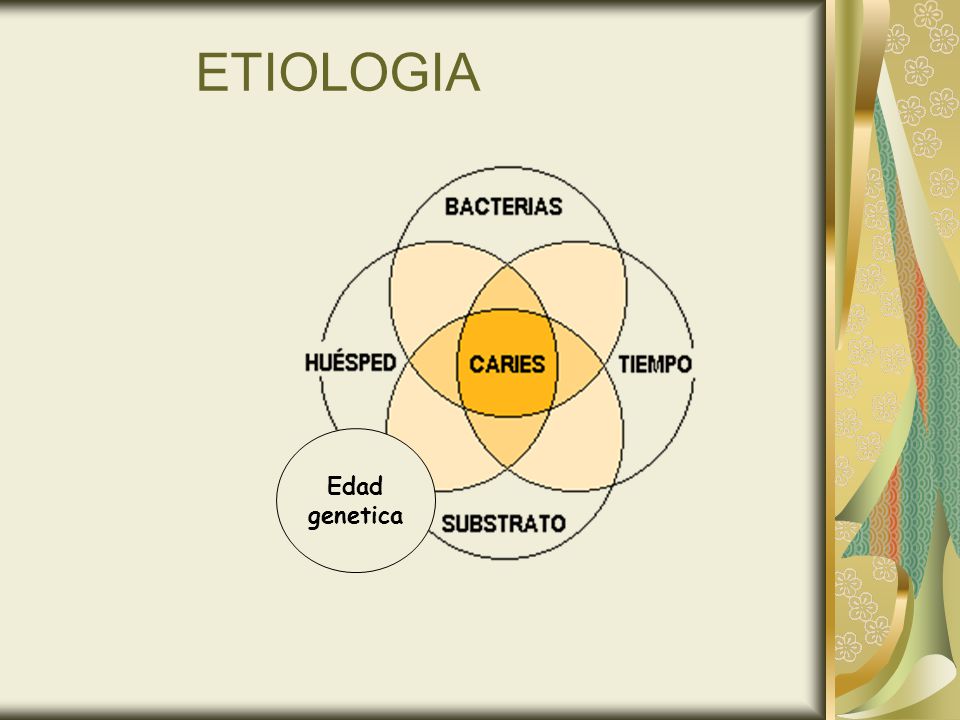 ETIOLOGIA

BACTERIAS

HUÉSPED

CARIES

TIEMPO

Edad genetica

SUBSTRATO